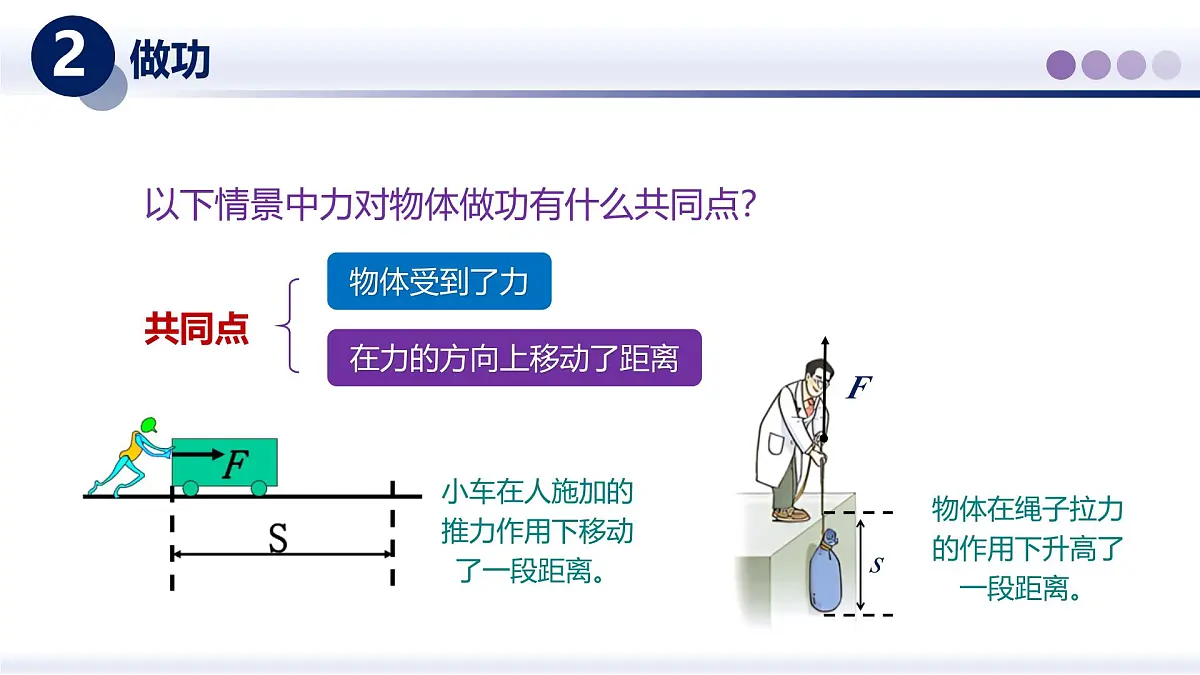 2 做功

以下情景中力对物体做功有什么共同点？

共同点

物体受到了力

在力的方向上移动了距离

$F$

S

小车在人施加的推力作用下移动了一段距离。

$F$

$s$

物体在绳子拉力的作用下升高了一段距离。